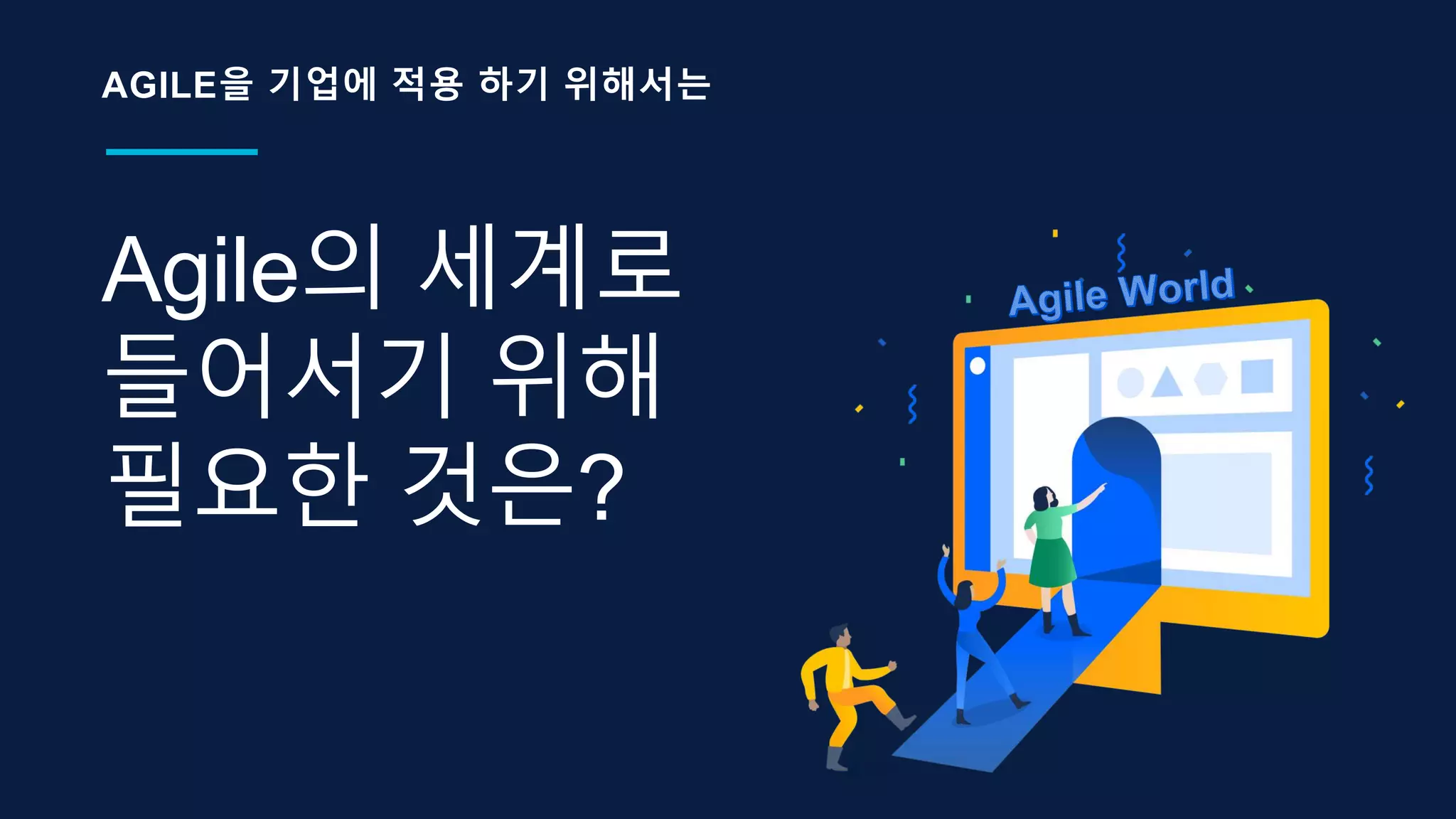 AGILE을 기업에 적용 하기 위해서는

Agile의 세계로 들어서기 위해 필요한 것은?

Agile World